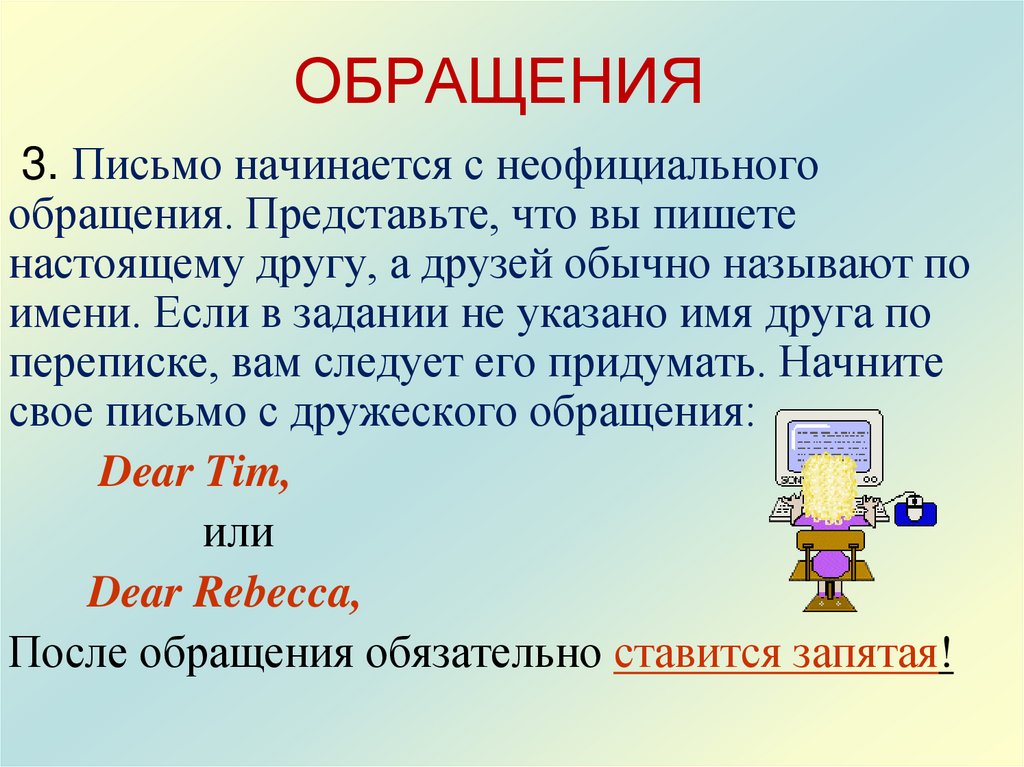 ОБРАЩЕНИЯ

3. Письмо начинается с неофициального обращения. Представьте, что вы пишете настоящему другу, а друзей обычно называют по имени. Если в задании не указано имя друга по переписке, вам следует его придумать. Начните свое письмо с дружеского обращения:

Dear Tim,

или

Dear Rebecca,

После обращения обязательно ставится запятая!